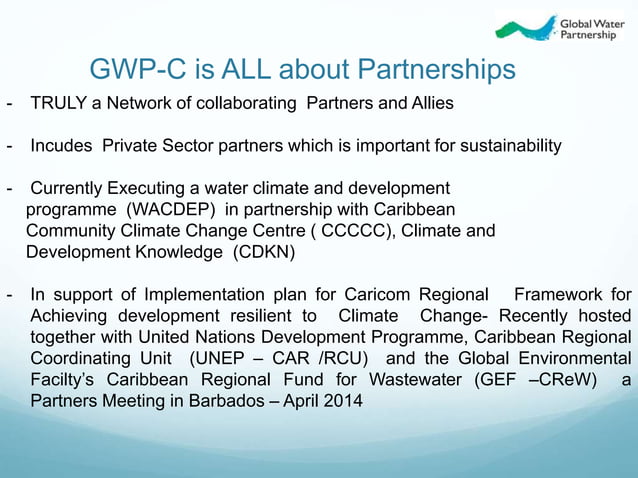 Global Water Partnership

GWP-C is ALL about Partnerships

- TRULY a Network of collaborating Partners and Allies

- Incudes Private Sector partners which is important for sustainability

- Currently Executing a water climate and development programme (WACDEP) in partnership with Caribbean Community Climate Change Centre ( CCCCC), Climate and Development Knowledge (CDKN)

- In support of Implementation plan for Caricom Regional Framework for Achieving development resilient to Climate Change- Recently hosted together with United Nations Development Programme, Caribbean Regional Coordinating Unit (UNEP – CAR /RCU) and the Global Environmental Facilty's Caribbean Regional Fund for Wastewater (GEF –CReW) a Partners Meeting in Barbados – April 2014